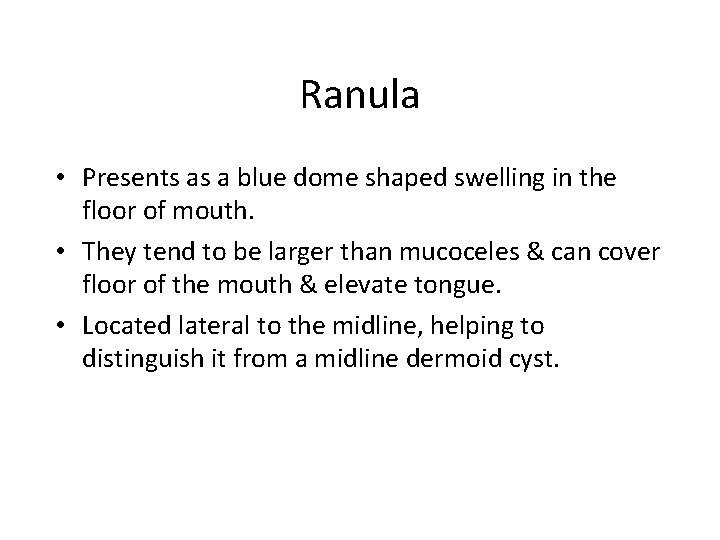 Ranula

• Presents as a blue dome shaped swelling in the floor of mouth.

• They tend to be larger than mucoceles & can cover floor of the mouth & elevate tongue.

• Located lateral to the midline, helping to distinguish it from a midline dermoid cyst.